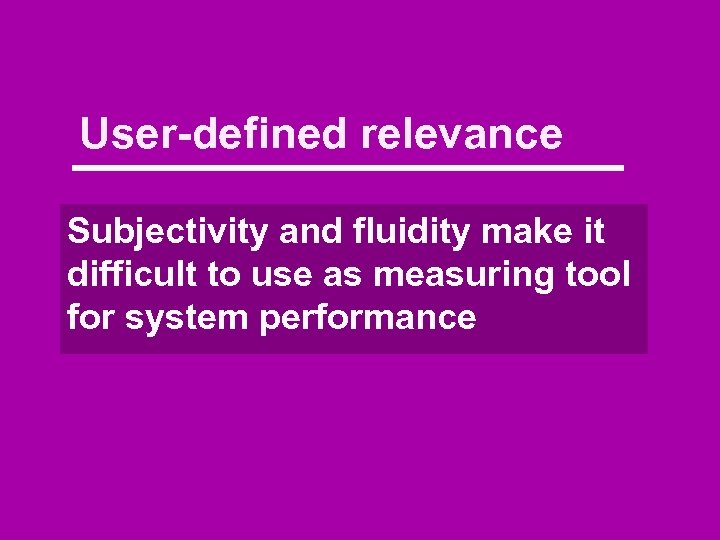 User-defined relevance

Subjectivity and fluidity make it difficult to use as measuring tool for system performance